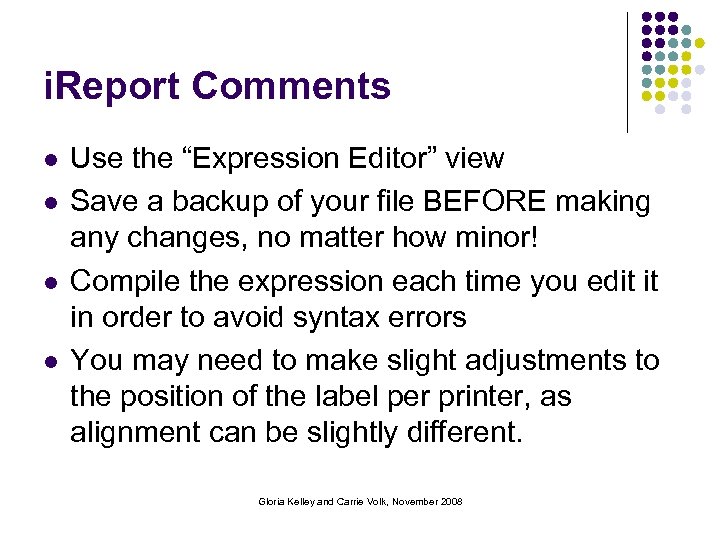 iReport Comments

- Use the “Expression Editor” view
- Save a backup of your file BEFORE making any changes, no matter how minor!
- Compile the expression each time you edit it in order to avoid syntax errors
- You may need to make slight adjustments to the position of the label per printer, as alignment can be slightly different.

Gloria Kelley and Carrie Volk, November 2008